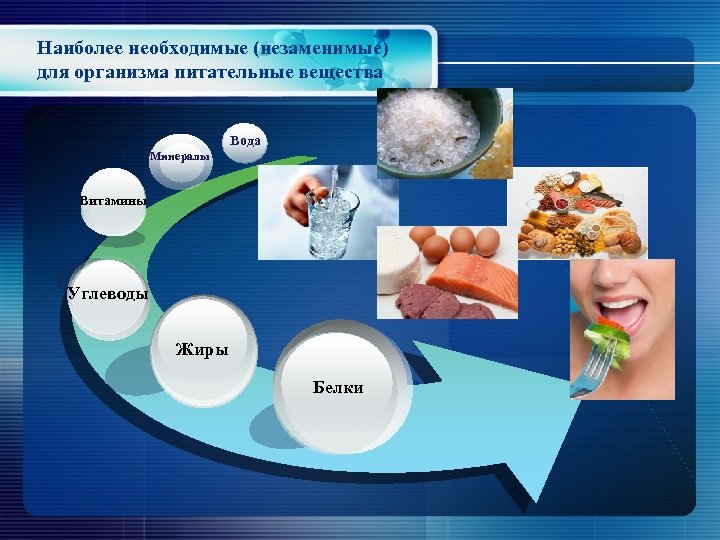 Наиболее необходимые (незаменимые) для организма питательные вещества

Вода

Минералы

Витамины

Углеводы

Жиры

Белки